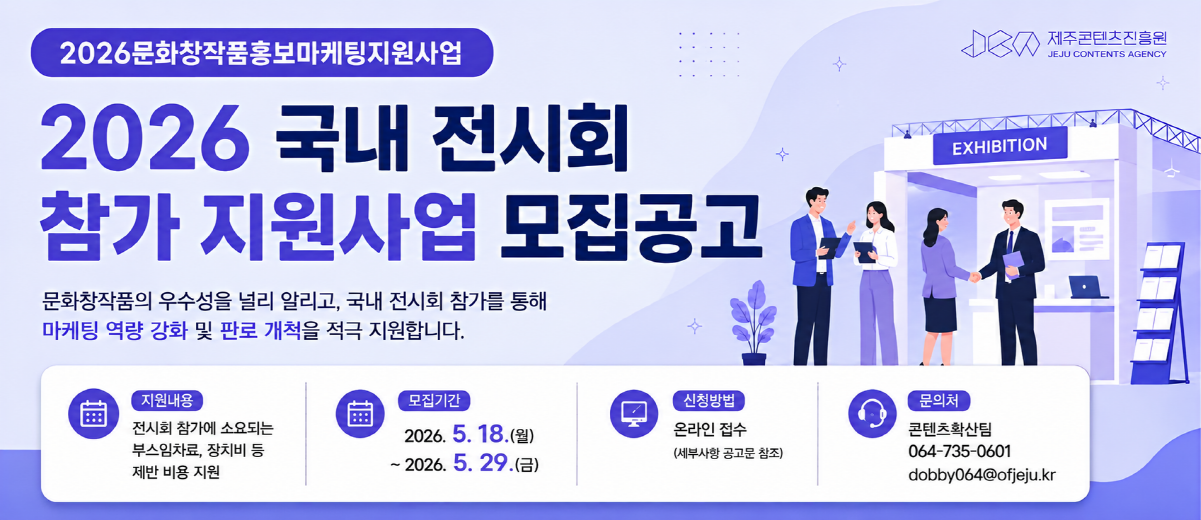 2026문화창작품홍보마케팅지원사업

제주콘텐츠진흥원
JEJU CONTENTS AGENCY

2026 국내 전시회 참가 지원사업 모집공고

EXHIBITION

문화창작품의 우수성을 널리 알리고, 국내 전시회 참가를 통해 마케팅 역량 강화 및 판로 개척을 적극 지원합니다.

지원내용
전시회 참가에 소요되는 부스임차료, 장치비 등 제반 비용 지원

모집기간
2026. 5. 18.(월) ~ 2026. 5. 29.(금)

신청방법
온라인 접수
(세부사항 공고문 참조)

문의처
콘텐츠확산팀
064-735-0601
dobby064@ofjeju.kr